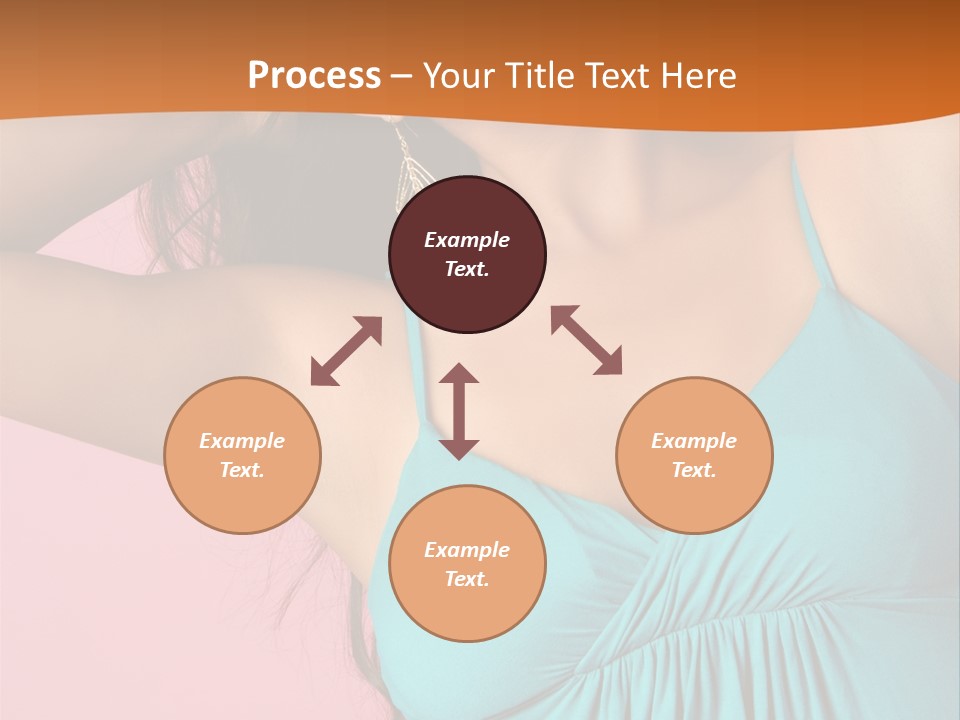 Process – Your Title Text Here

Example Text.

Example Text.

Example Text.

Example Text.